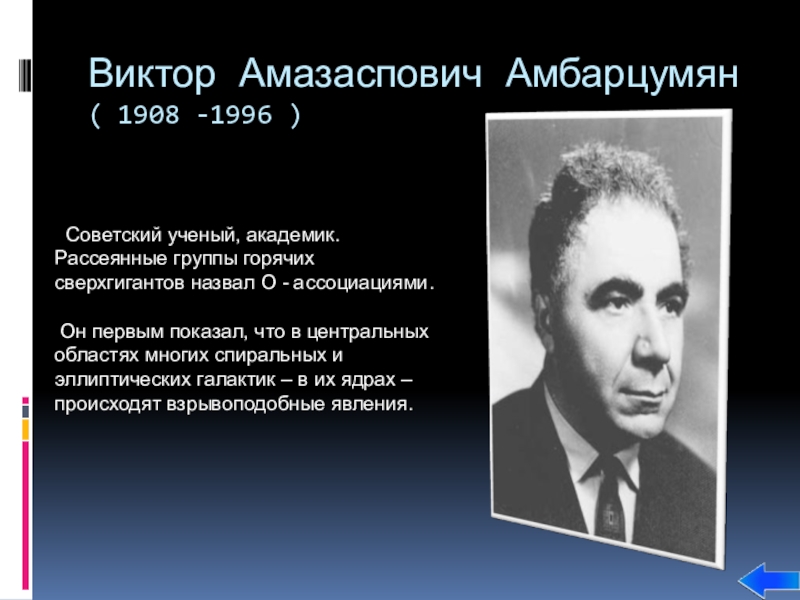 Виктор Амазаспович Амбарцумян
( 1908 -1996 )

Советский ученый, академик. Рассеянные группы горячих сверхгигантов назвал О - ассоциациями.

Он первым показал, что в центральных областях многих спиральных и эллиптических галактик – в их ядрах – происходят взрывоподобные явления.